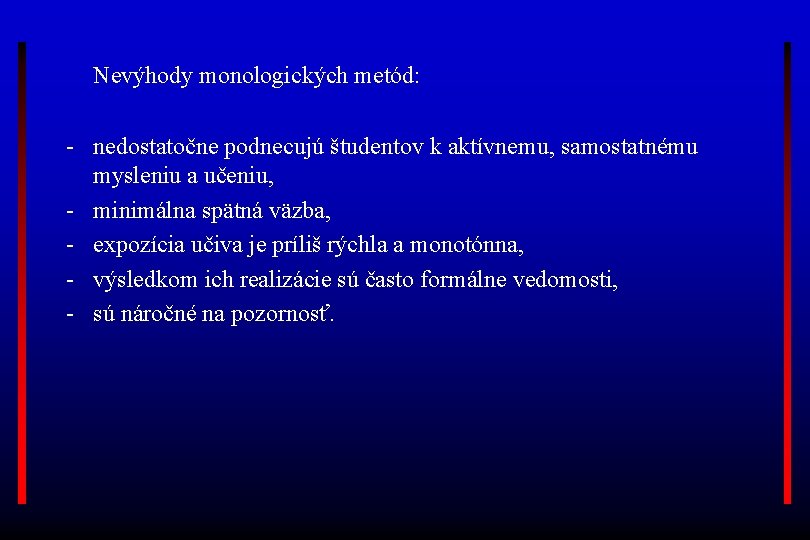 Nevýhody monologických metód:

- nedostatočne podnecujú študentov k aktívnemu, samostatnému mysleniu a učeniu,
- minimálna spätná väzba,
- expozícia učiva je príliš rýchla a monotónna,
- výsledkom ich realizácie sú často formálne vedomosti,
- sú náročné na pozornosť.